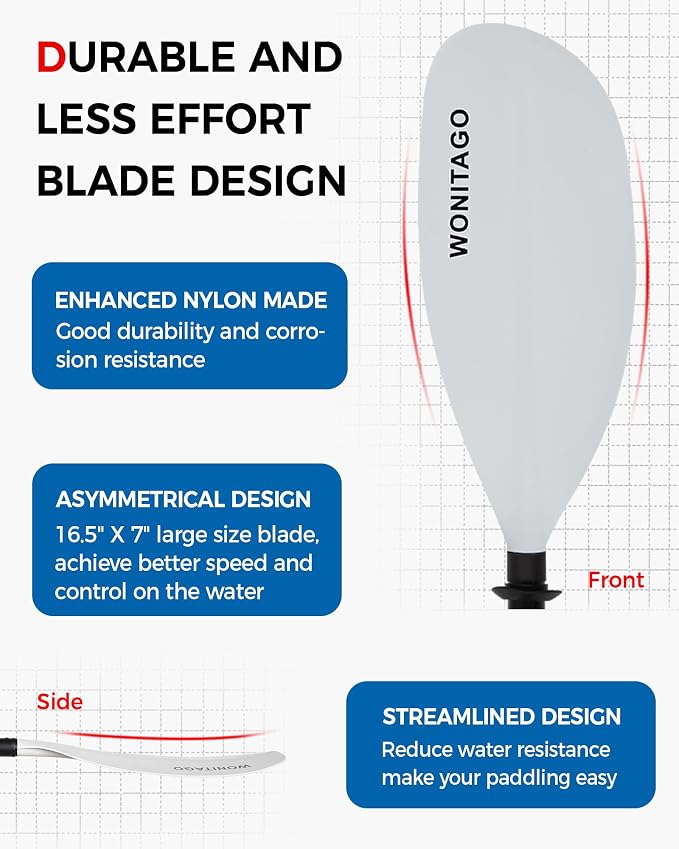 DURABLE AND LESS EFFORT BLADE DESIGN

WONITAGO

ENHANCED NYLON MADE
Good durability and corrosion resistance

ASYMMETRICAL DESIGN
16.5" X 7" large size blade, achieve better speed and control on the water

Front

Side

WONITAGO

STREAMLINED DESIGN
Reduce water resistance make your paddling easy